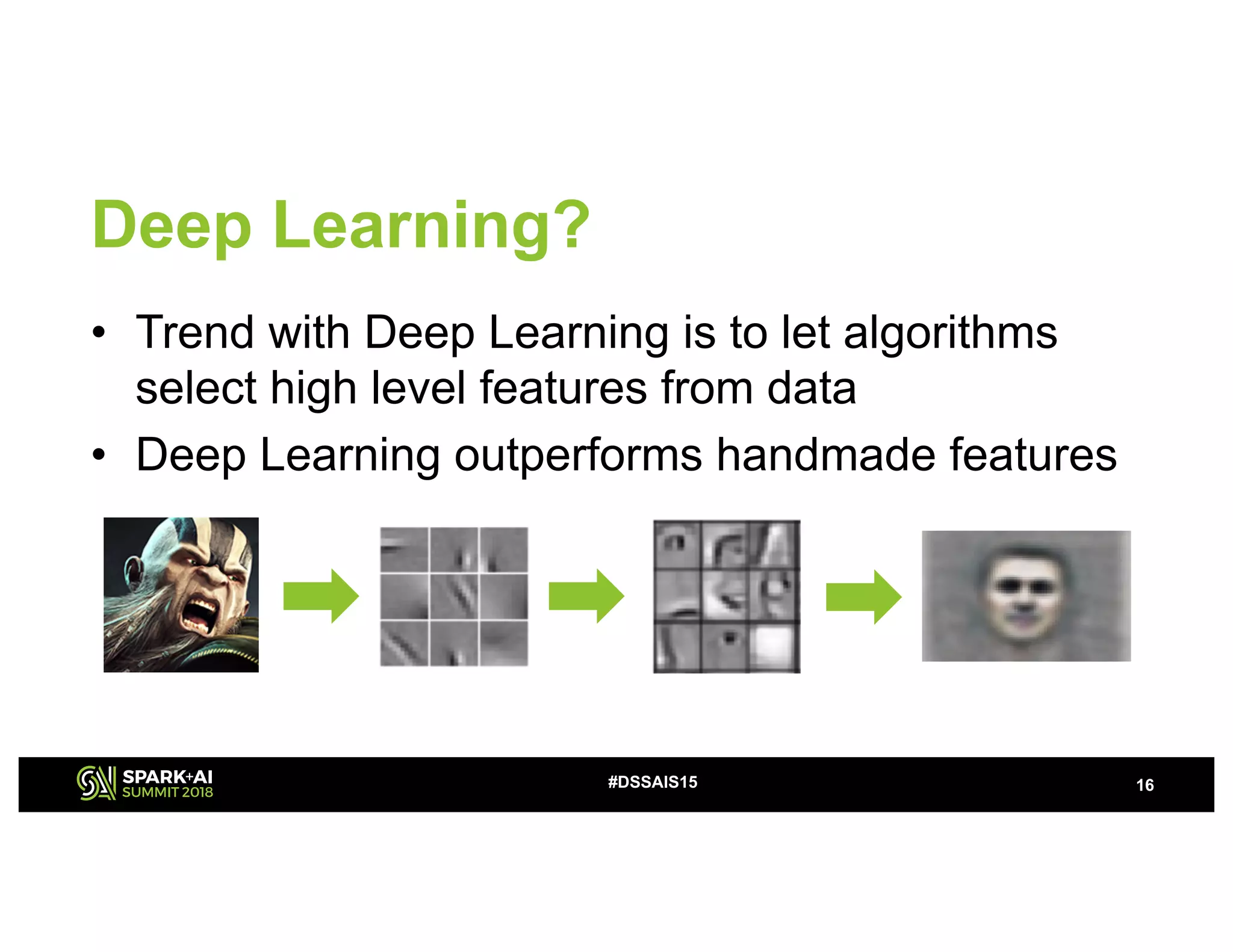 Deep Learning?

• Trend with Deep Learning is to let algorithms select high level features from data
• Deep Learning outperforms handmade features

SPARK+AI SUMMIT 2018

#DSSAIS15

16